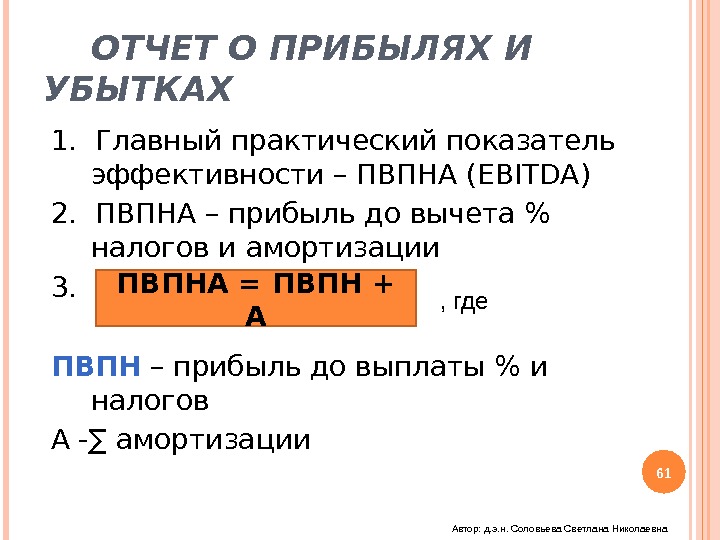 ОТЧЕТ О ПРИБЫЛЯХ И УБЫТКАХ

1. Главный практический показатель эффективности – ПВПНА (EBITDA)

2. ПВПНА – прибыль до вычета % налогов и амортизации

3. ПВПНА = ПВПН + А , где

ПВПН – прибыль до выплаты % и налогов

А -∑ амортизации

61

Автор: д.э.н. Соловьева Светлана Николаевна